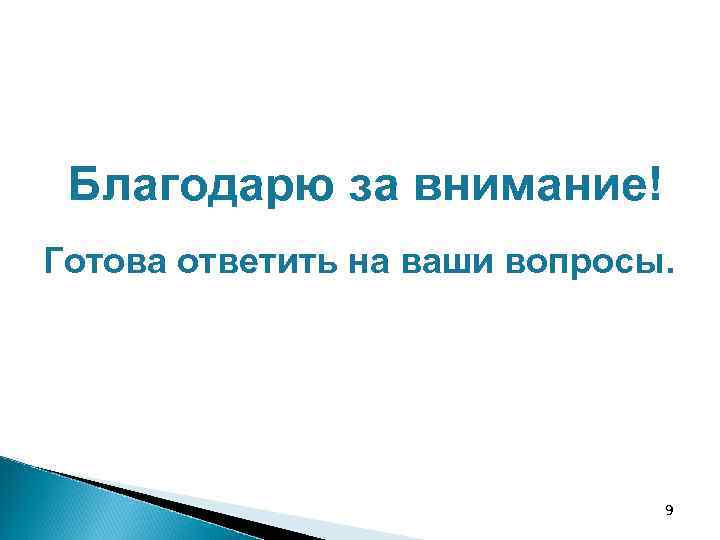 Благодарю за внимание!

Готова ответить на ваши вопросы.

9